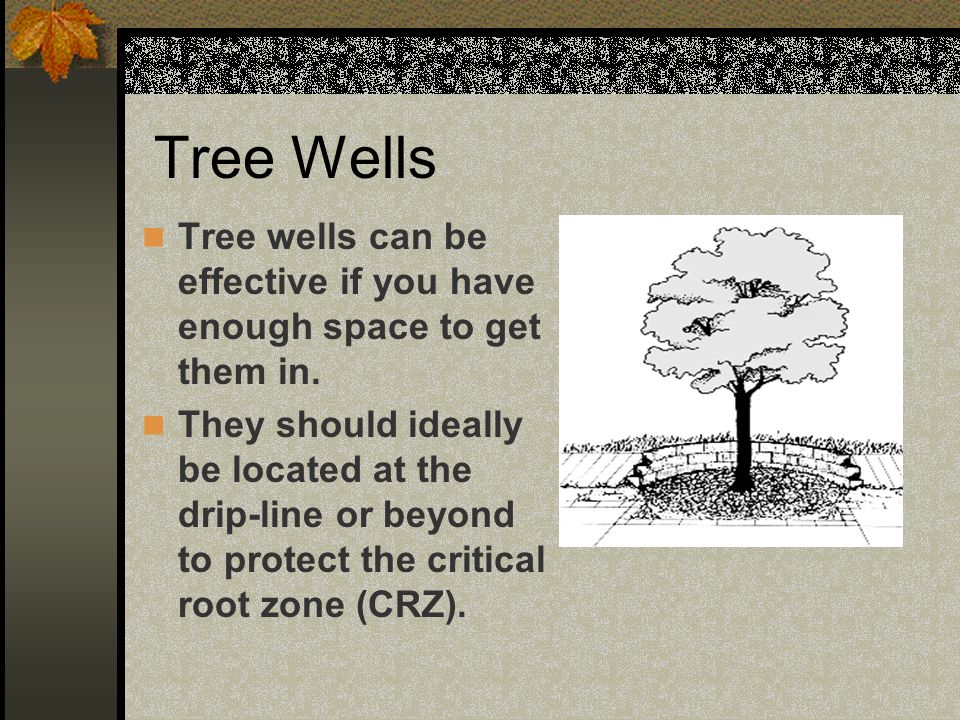 Tree Wells

Tree wells can be effective if you have enough space to get them in.

They should ideally be located at the drip-line or beyond to protect the critical root zone (CRZ).